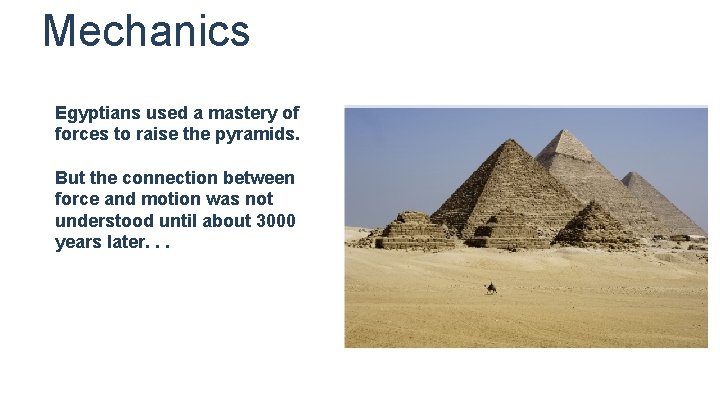 Mechanics

Egyptians used a mastery of forces to raise the pyramids.

But the connection between force and motion was not understood until about 3000 years later. . .